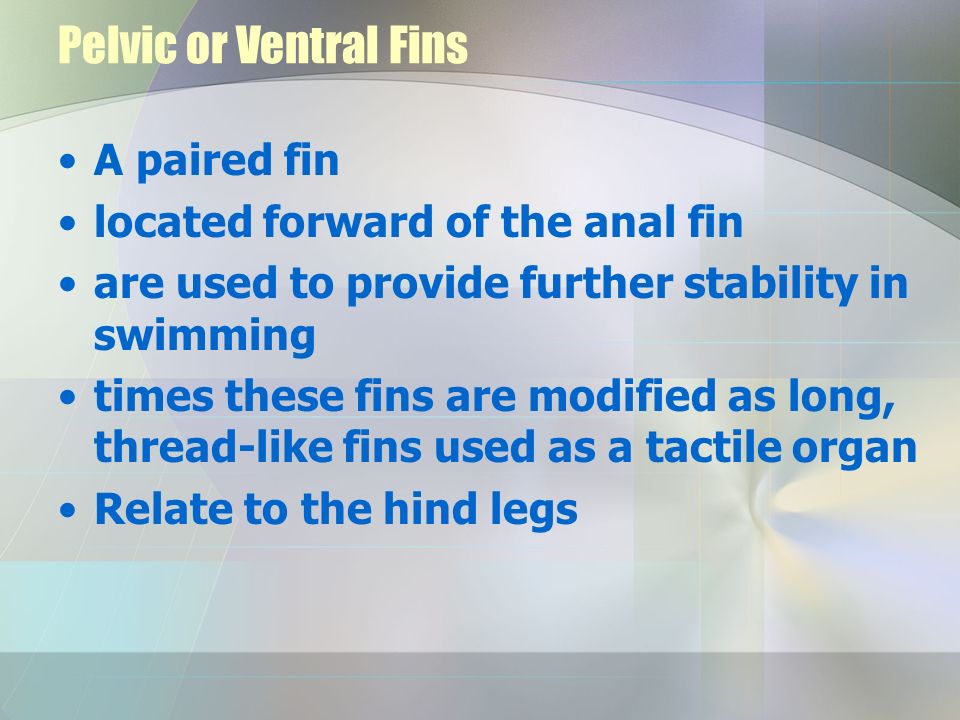 Pelvic or Ventral Fins

• A paired fin
• located forward of the anal fin
• are used to provide further stability in swimming
• times these fins are modified as long, thread-like fins used as a tactile organ
• Relate to the hind legs